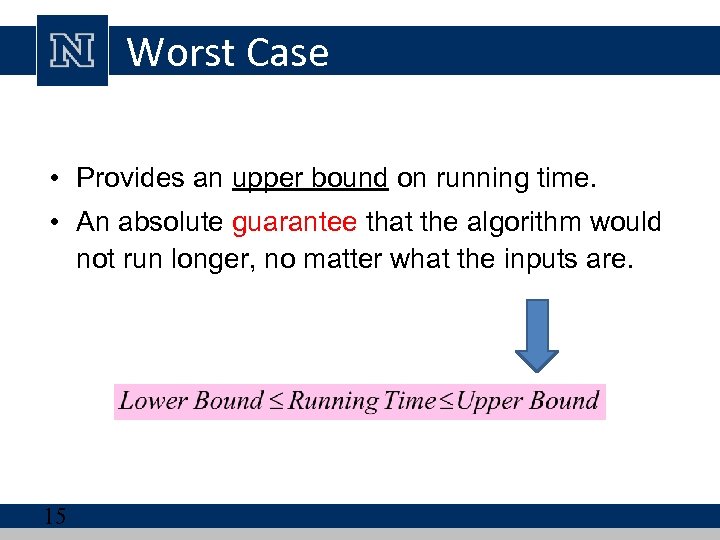 N Worst Case

• Provides an upper bound on running time.
• An absolute guarantee that the algorithm would not run longer, no matter what the inputs are.

$Lower\ Bound \leq Running\ Time \leq Upper\ Bound$

15